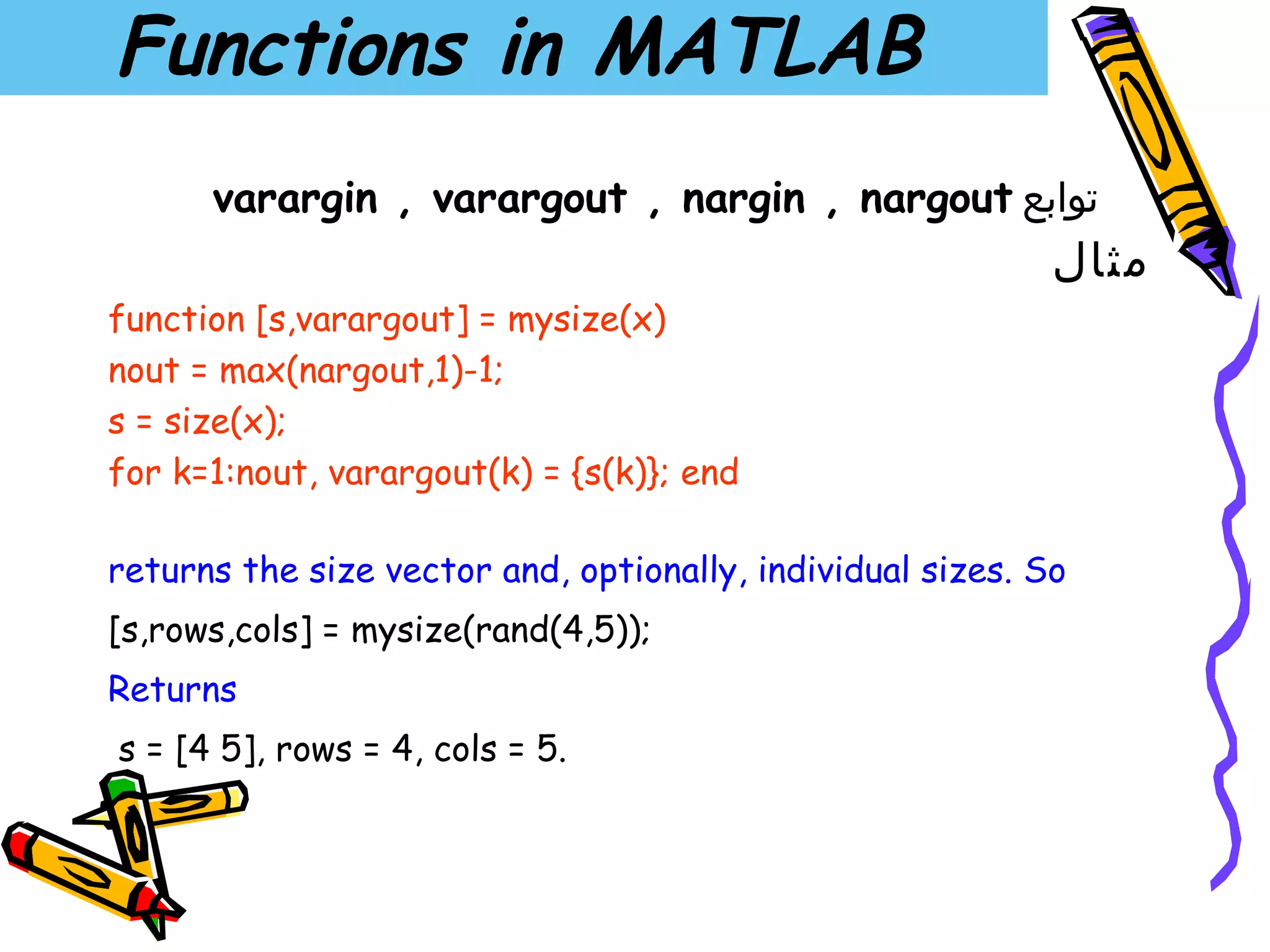 Functions in MATLAB

توابع varargin , varargout , nargin , nargout

مثال

function [s,varargout] = mysize(x)
nout = max(nargout,1)-1;
s = size(x);
for k=1:nout, varargout(k) = {s(k)}; end

returns the size vector and, optionally, individual sizes. So

[s,rows,cols] = mysize(rand(4,5));

Returns

s = [4 5], rows = 4, cols = 5.